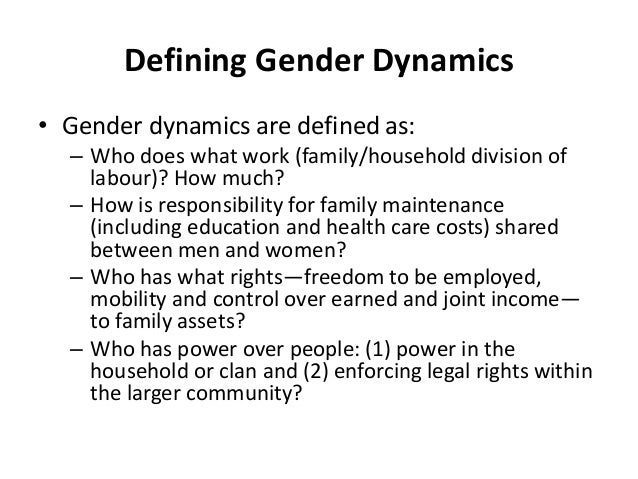 Defining Gender Dynamics

• Gender dynamics are defined as:
– Who does what work (family/household division of labour)? How much?
– How is responsibility for family maintenance (including education and health care costs) shared between men and women?
– Who has what rights—freedom to be employed, mobility and control over earned and joint income—to family assets?
– Who has power over people: (1) power in the household or clan and (2) enforcing legal rights within the larger community?